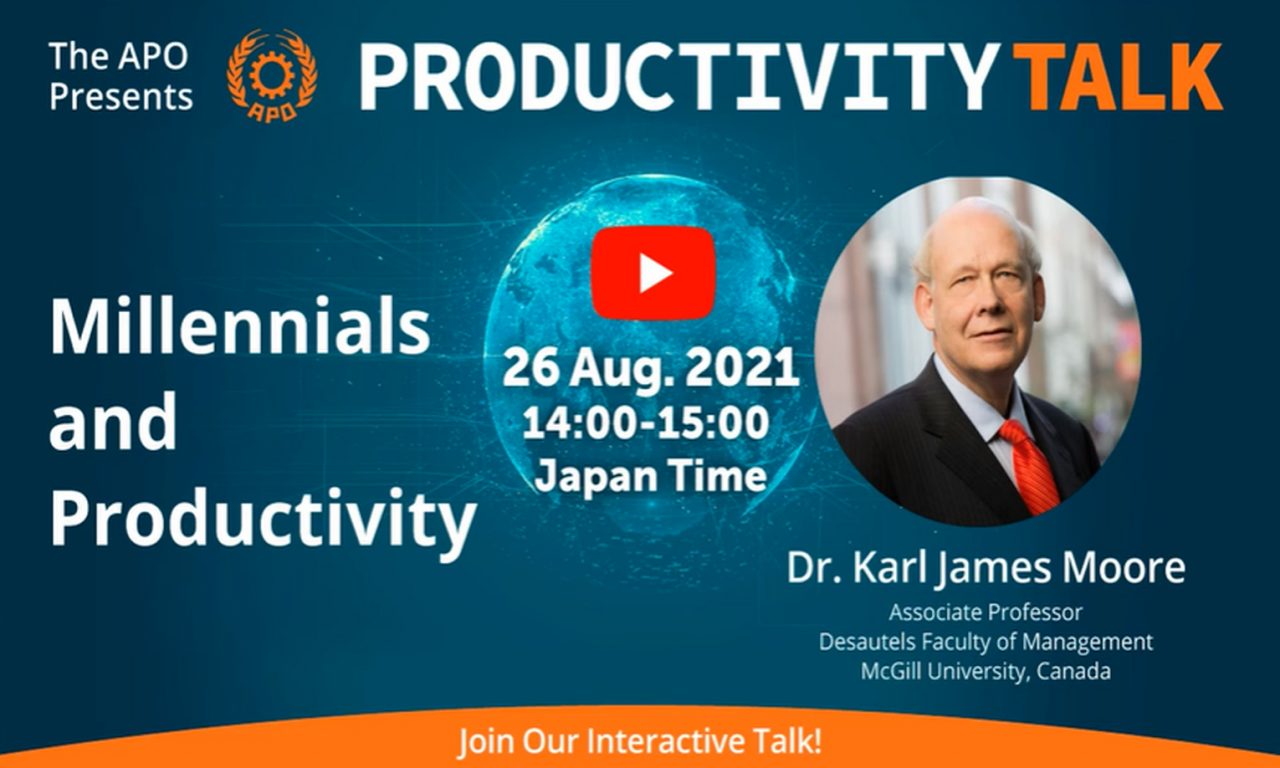 The APO Presents

APO

PRODUCTIVITY TALK

Millennials and Productivity

26 Aug. 2021
14:00-15:00
Japan Time

Dr. Karl James Moore
Associate Professor
Desautels Faculty of Management
McGill University, Canada

Join Our Interactive Talk!